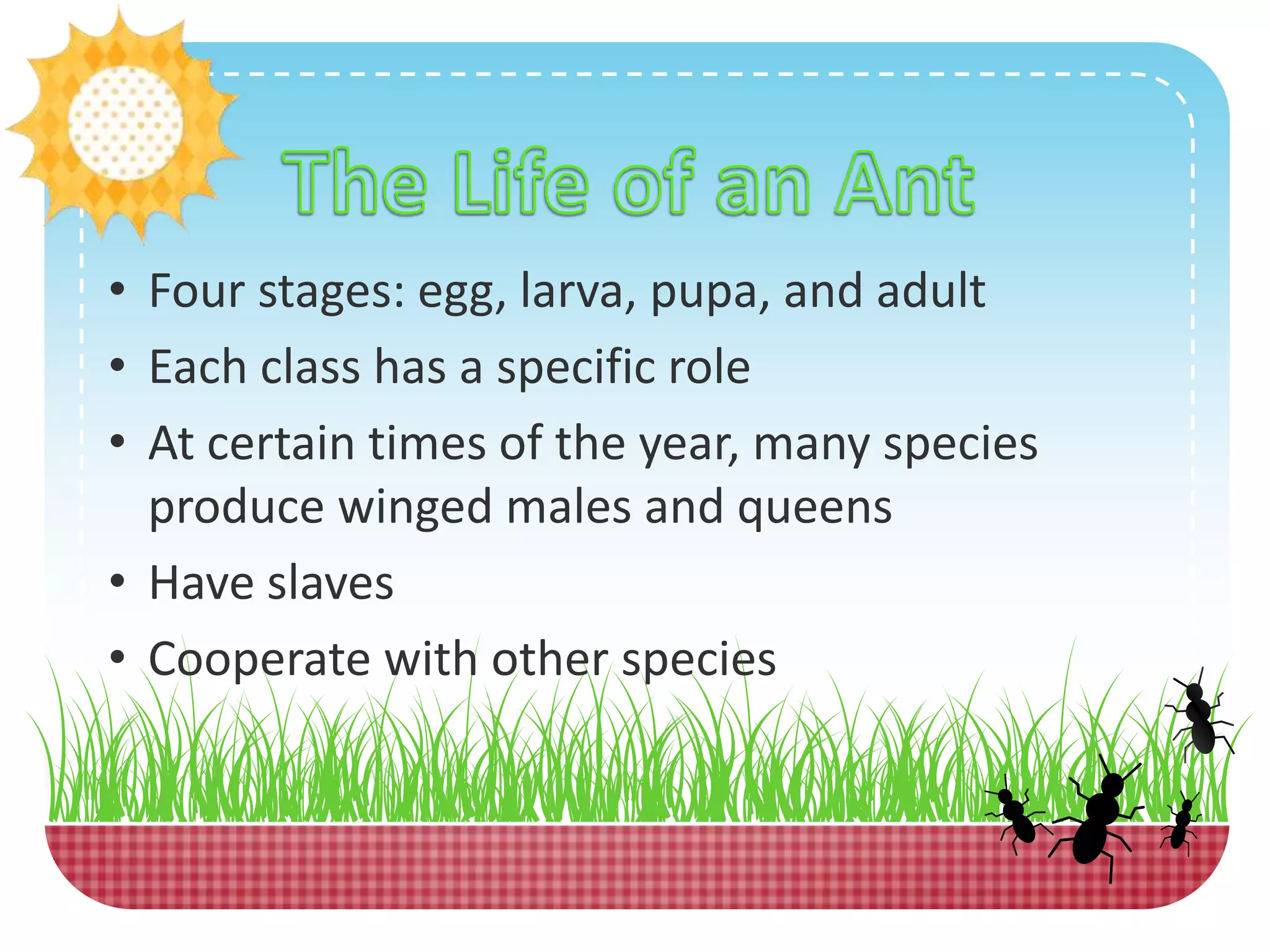 The Life of an Ant

• Four stages: egg, larva, pupa, and adult
• Each class has a specific role
• At certain times of the year, many species produce winged males and queens
• Have slaves
• Cooperate with other species